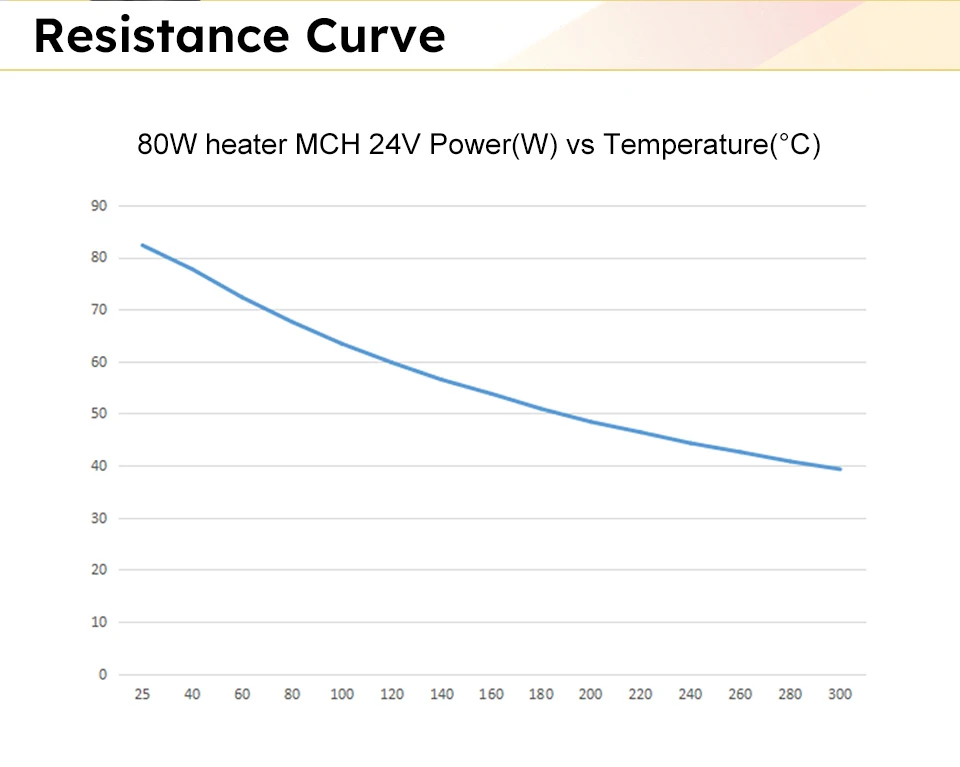 Resistance Curve

80W heater MCH 24V Power(W) vs Temperature(°C)

90
80
70
60
50
40
30
20
10
0

25 40 60 80 100 120 140 160 180 200 220 240 260 280 300